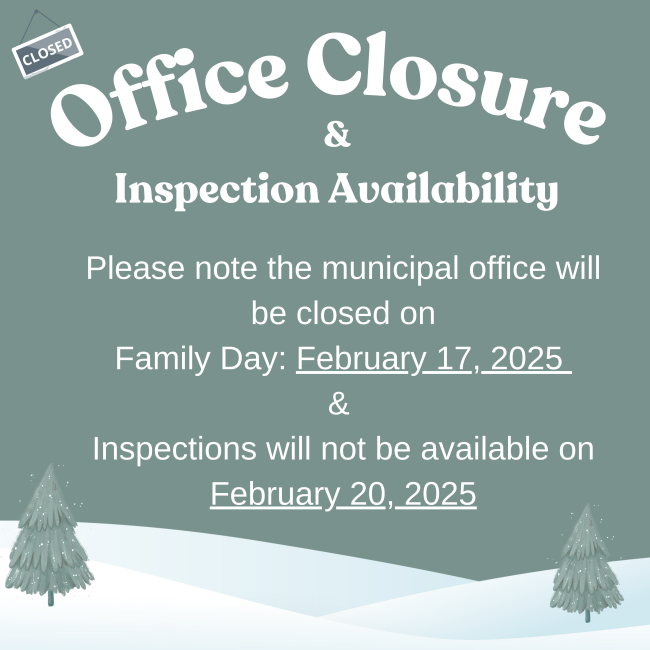 CLOSED

Office Closure
&
Inspection Availability

Please note the municipal office will be closed on
Family Day: February 17, 2025
&
Inspections will not be available on
February 20, 2025